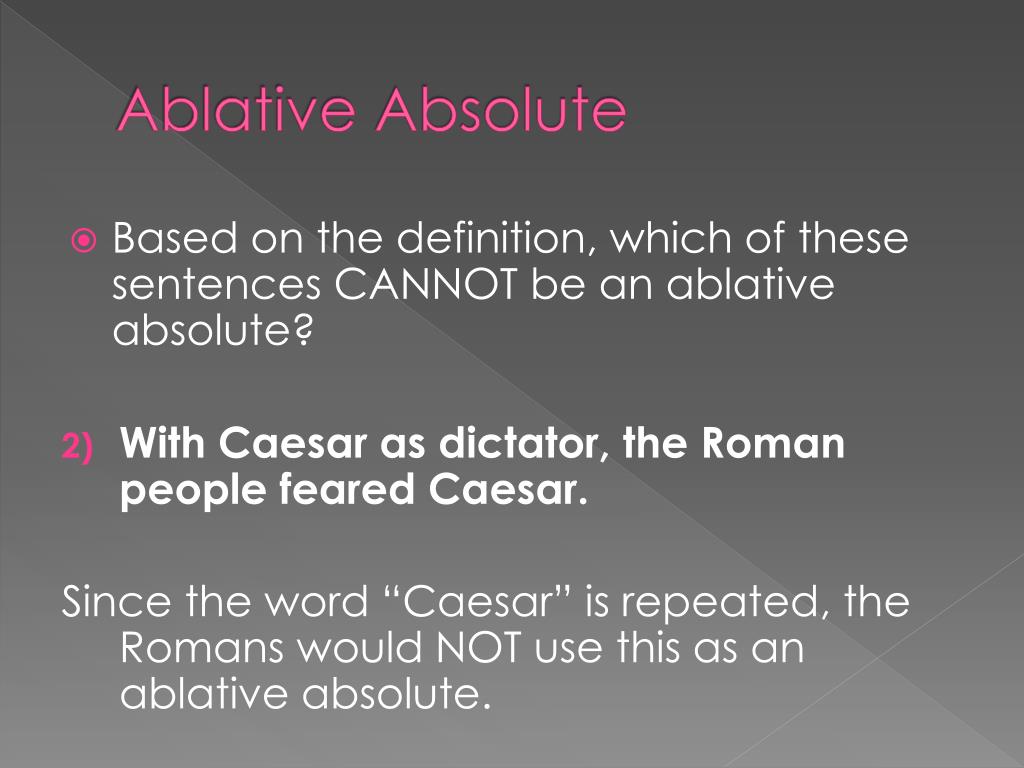 Ablative Absolute

Based on the definition, which of these sentences CANNOT be an ablative absolute?

2) With Caesar as dictator, the Roman people feared Caesar.

Since the word “Caesar” is repeated, the Romans would NOT use this as an ablative absolute.